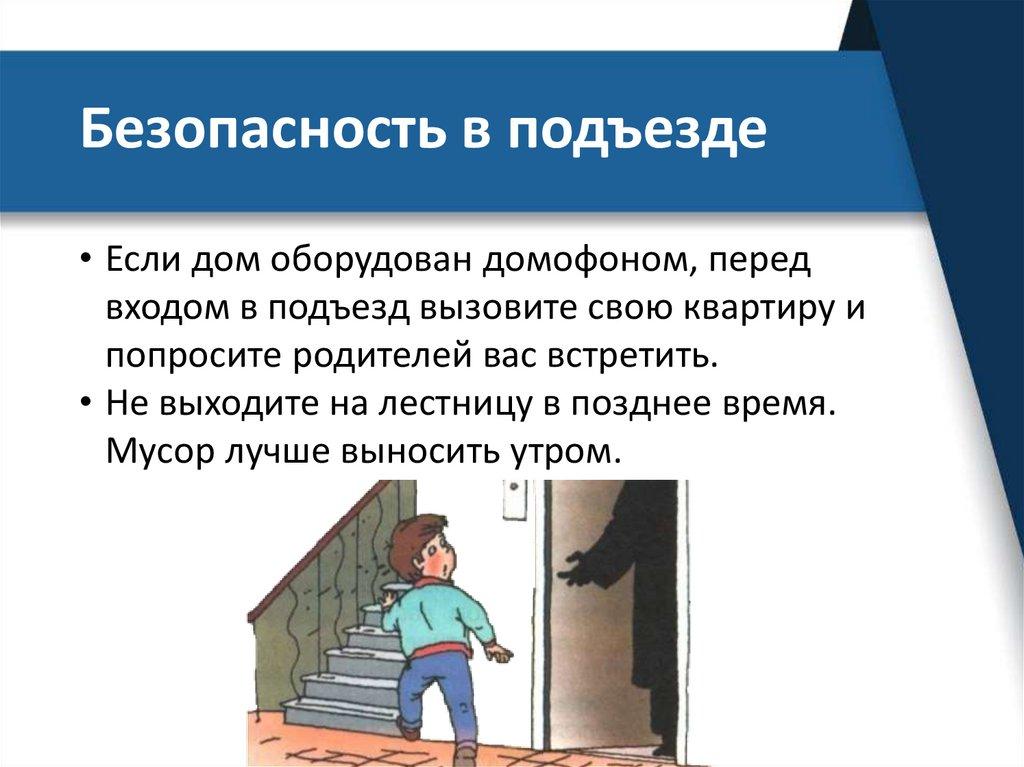 Безопасность в подъезде

• Если дом оборудован домофоном, перед входом в подъезд вызовите свою квартиру и попросите родителей вас встретить.
• Не выходите на лестницу в позднее время. Мусор лучше выносить утром.